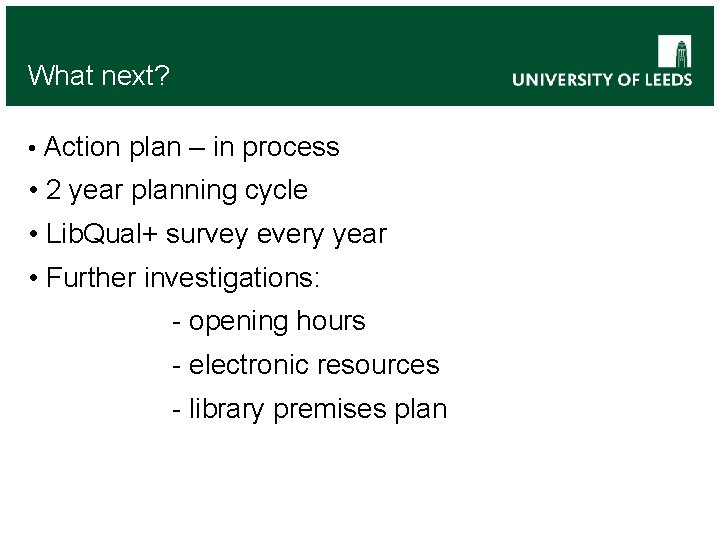 What next?

UNIVERSITY OF LEEDS

• Action plan – in process
• 2 year planning cycle
• LibQual+ survey every year
• Further investigations:
- opening hours
- electronic resources
- library premises plan